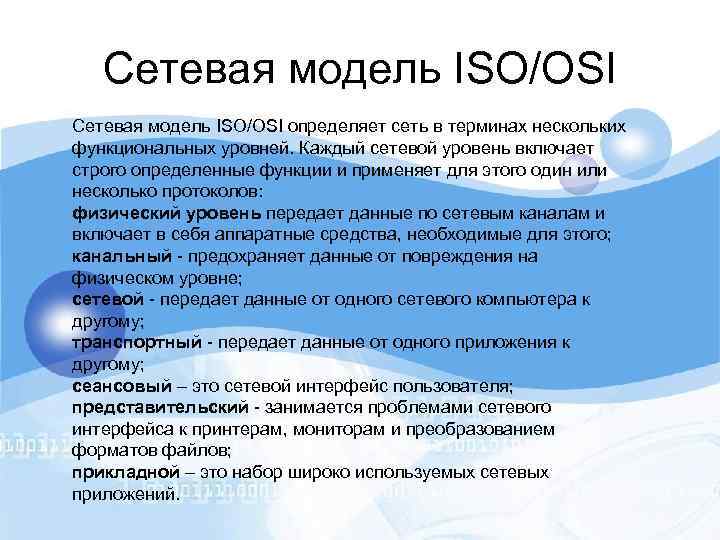 Сетевая модель ISO/OSI

Сетевая модель ISO/OSI определяет сеть в терминах нескольких функциональных уровней. Каждый сетевой уровень включает строго определенные функции и применяет для этого один или несколько протоколов:
физический уровень передает данные по сетевым каналам и включает в себя аппаратные средства, необходимые для этого;
канальный - предохраняет данные от повреждения на физическом уровне;
сетевой - передает данные от одного сетевого компьютера к другому;
транспортный - передает данные от одного приложения к другому;
сеансовый – это сетевой интерфейс пользователя;
представительский - занимается проблемами сетевого интерфейса к принтерам, мониторам и преобразованием форматов файлов;
прикладной – это набор широко используемых сетевых приложений.